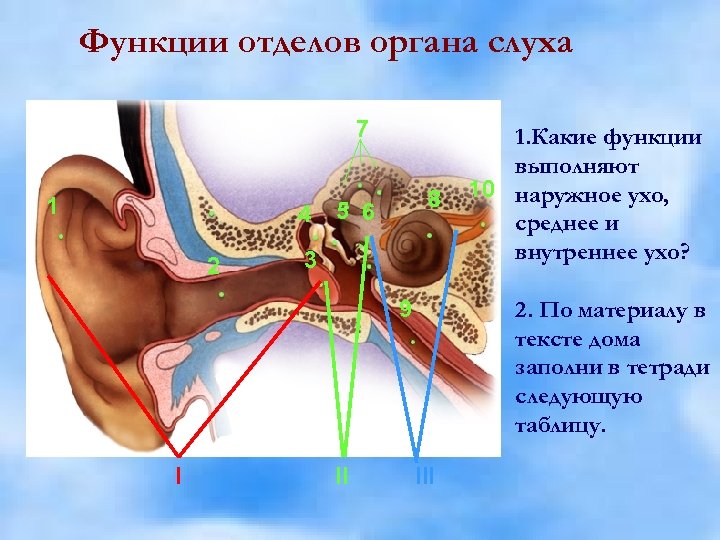 Функции отделов органа слуха

7
1
4
5
6
8
10
2
3
9
I
II
III

1.Какие функции выполняют наружное ухо, среднее и внутреннее ухо?

2. По материалу в тексте дома заполни в тетради следующую таблицу.